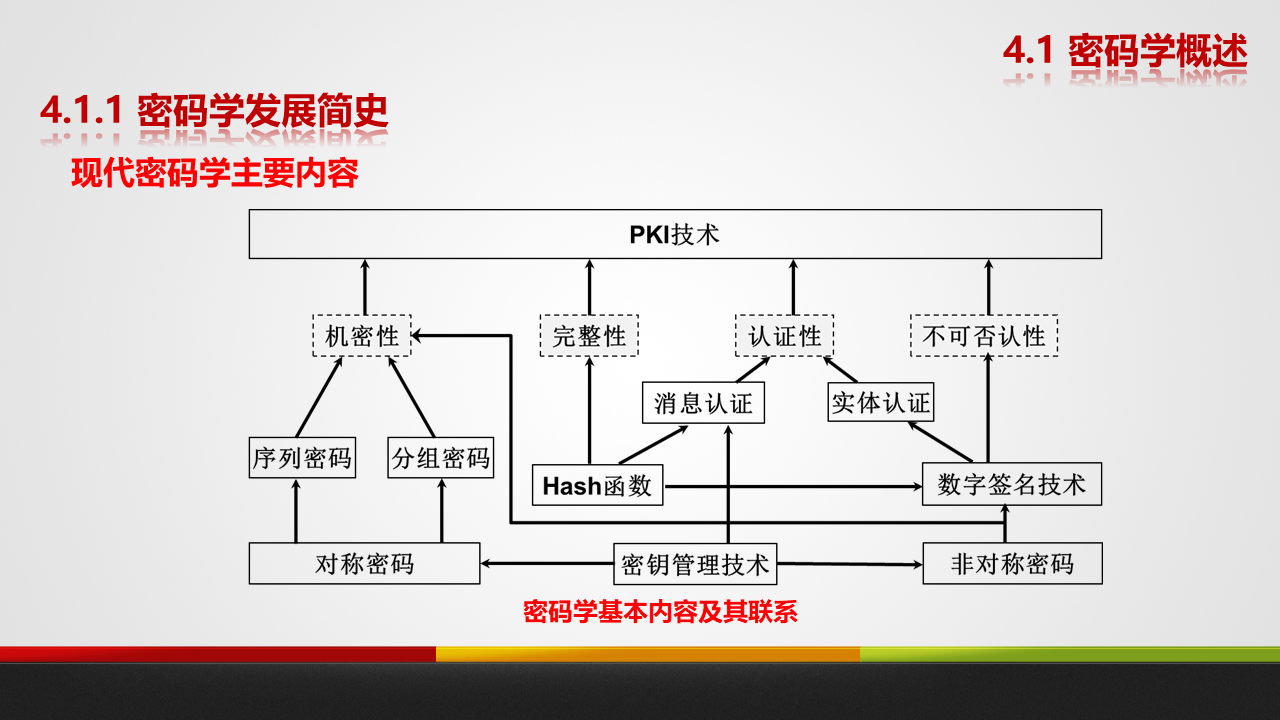 4.1 密码学概述

4.1.1 密码学发展简史

现代密码学主要内容

PKI技术

机密性

完整性

认证性

不可否认性

消息认证

实体认证

序列密码

分组密码

Hash函数

数字签名技术

对称密码

密钥管理技术

非对称密码

密码学基本内容及其联系